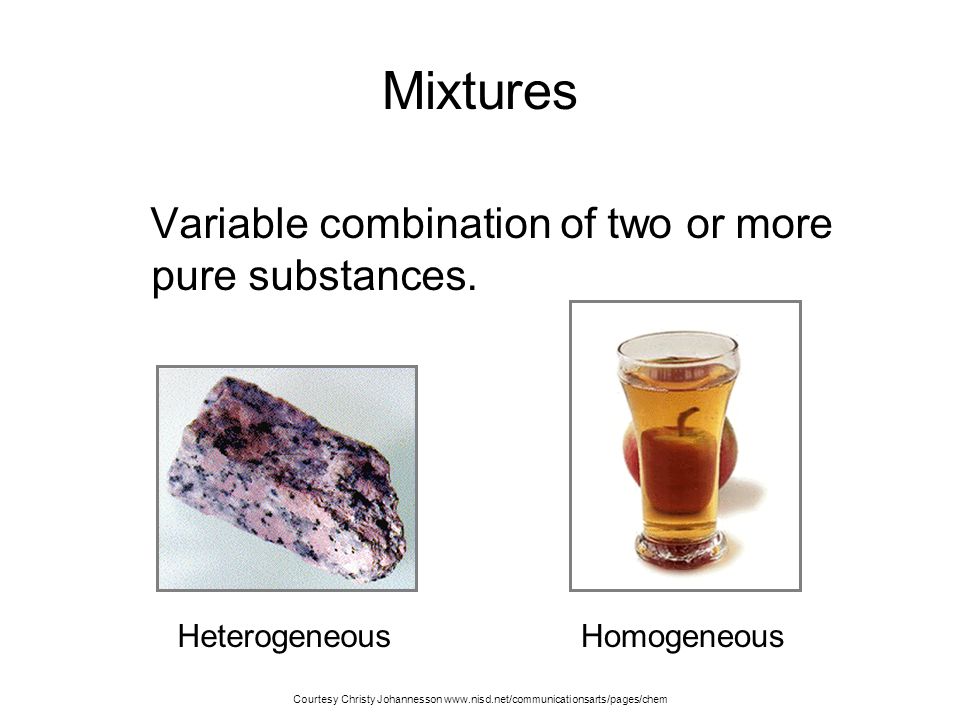 Mixtures

Variable combination of two or more pure substances.

Heterogeneous

Homogeneous

Courtesy Christy Johannesson www.nisd.net/communicationsarts/pages/chem